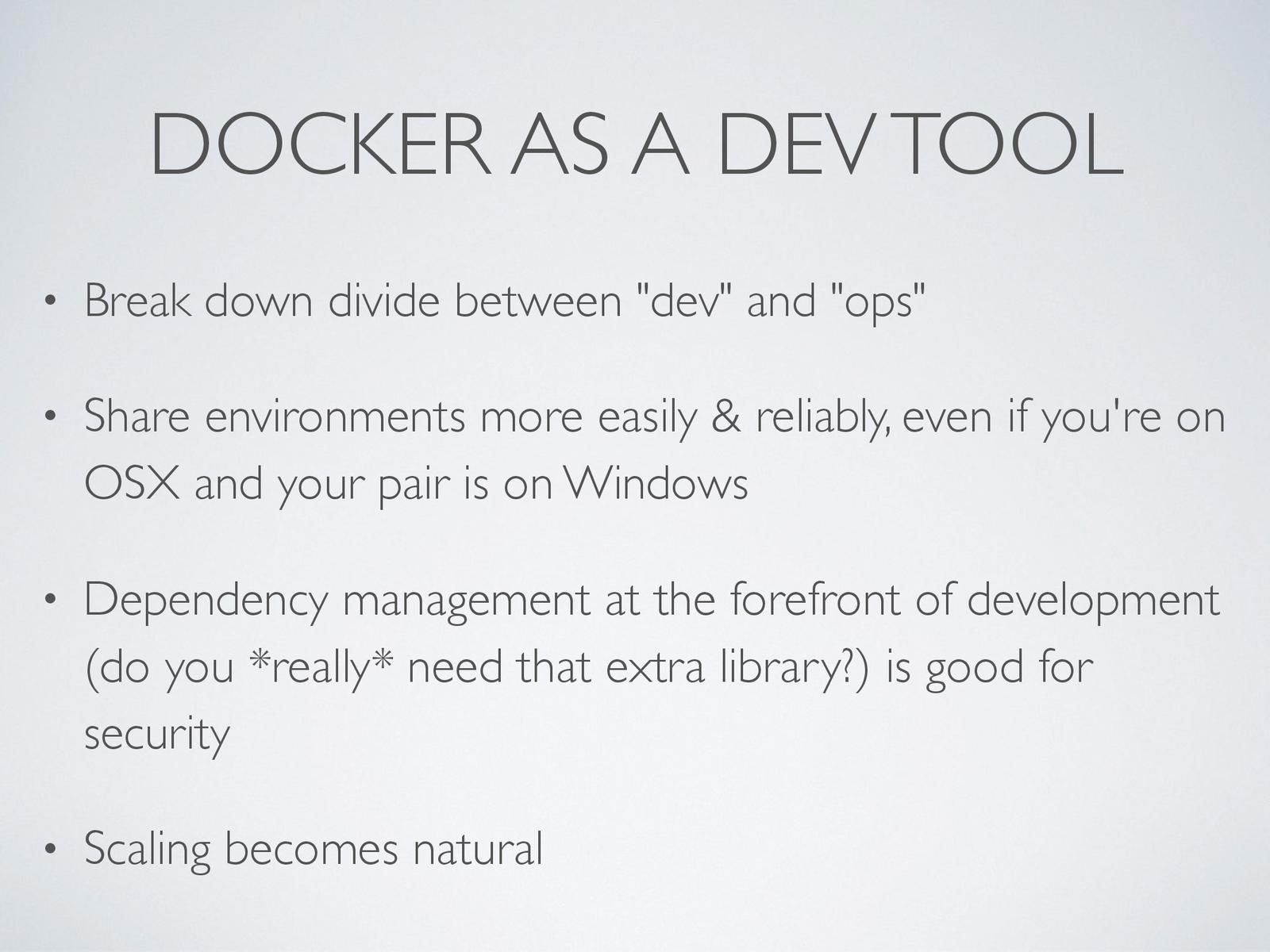 DOCKER AS A DEV TOOL

• Break down divide between "dev" and "ops"

• Share environments more easily & reliably, even if you're on OSX and your pair is on Windows

• Dependency management at the forefront of development (do you *really* need that extra library?) is good for security

• Scaling becomes natural